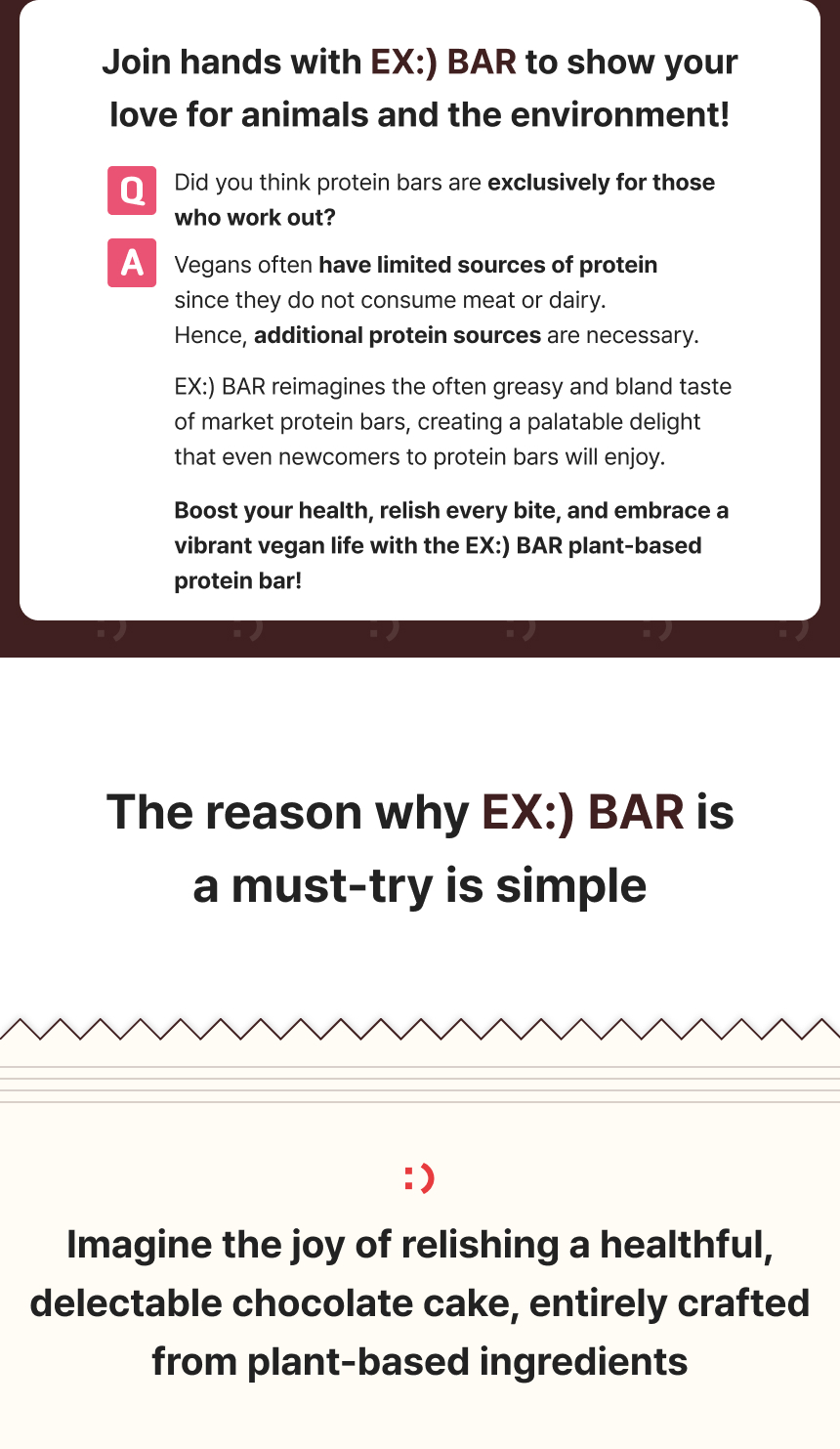 Join hands with EX:) BAR to show your love for animals and the environment!

Q Did you think protein bars are exclusively for those who work out?

A Vegans often have limited sources of protein since they do not consume meat or dairy. Hence, additional protein sources are necessary.

EX:) BAR reimagines the often greasy and bland taste of market protein bars, creating a palatable delight that even newcomers to protein bars will enjoy.

Boost your health, relish every bite, and embrace a vibrant vegan life with the EX:) BAR plant-based protein bar!

:) :) :) :) :) :)

The reason why EX:) BAR is a must-try is simple

:)

Imagine the joy of relishing a healthful, delectable chocolate cake, entirely crafted from plant-based ingredients